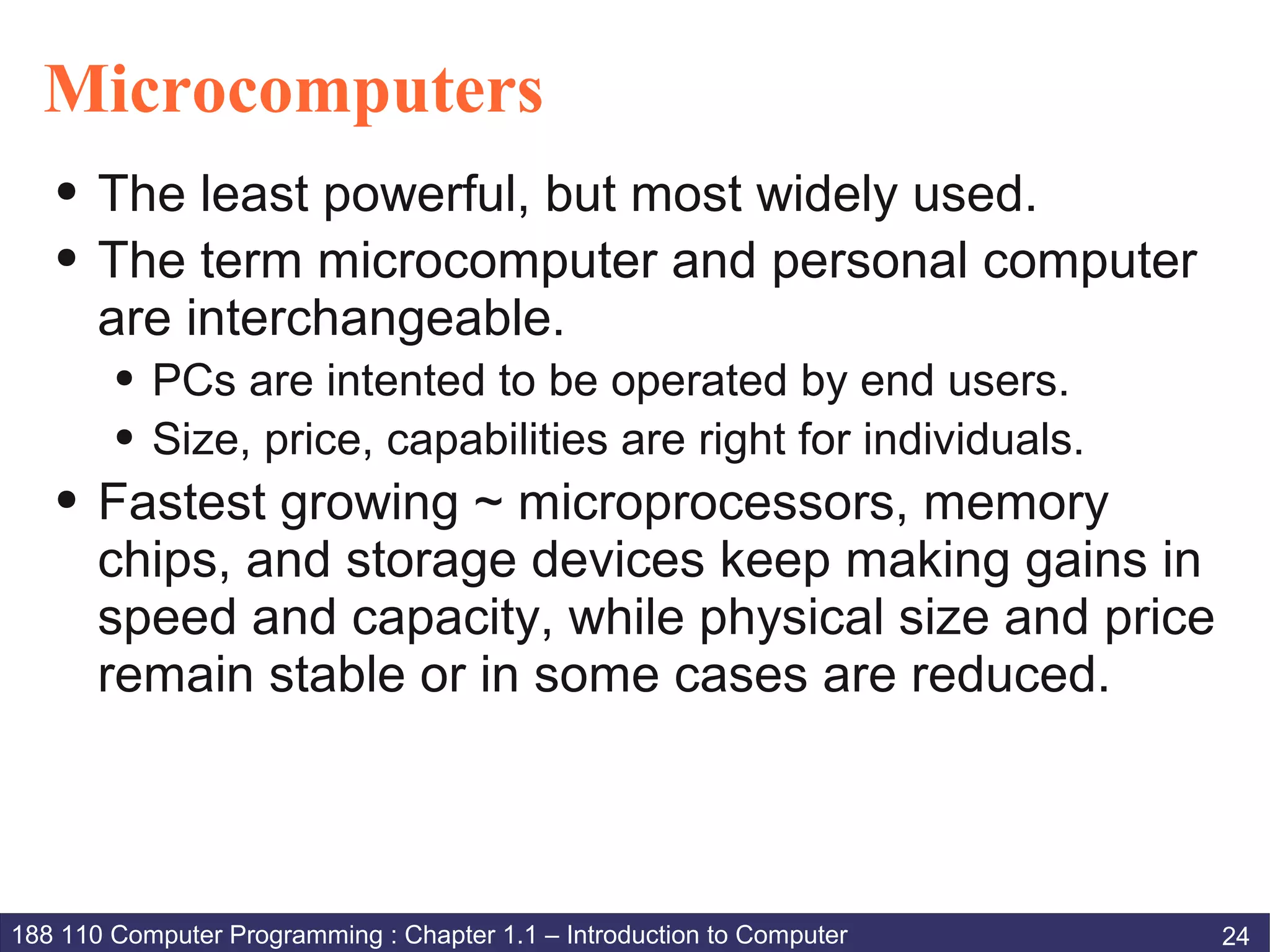 Microcomputers

• The least powerful, but most widely used.
• The term microcomputer and personal computer are interchangeable.
  • PCs are intented to be operated by end users.
  • Size, price, capabilities are right for individuals.
• Fastest growing ~ microprocessors, memory chips, and storage devices keep making gains in speed and capacity, while physical size and price remain stable or in some cases are reduced.

188 110 Computer Programming : Chapter 1.1 – Introduction to Computer 24